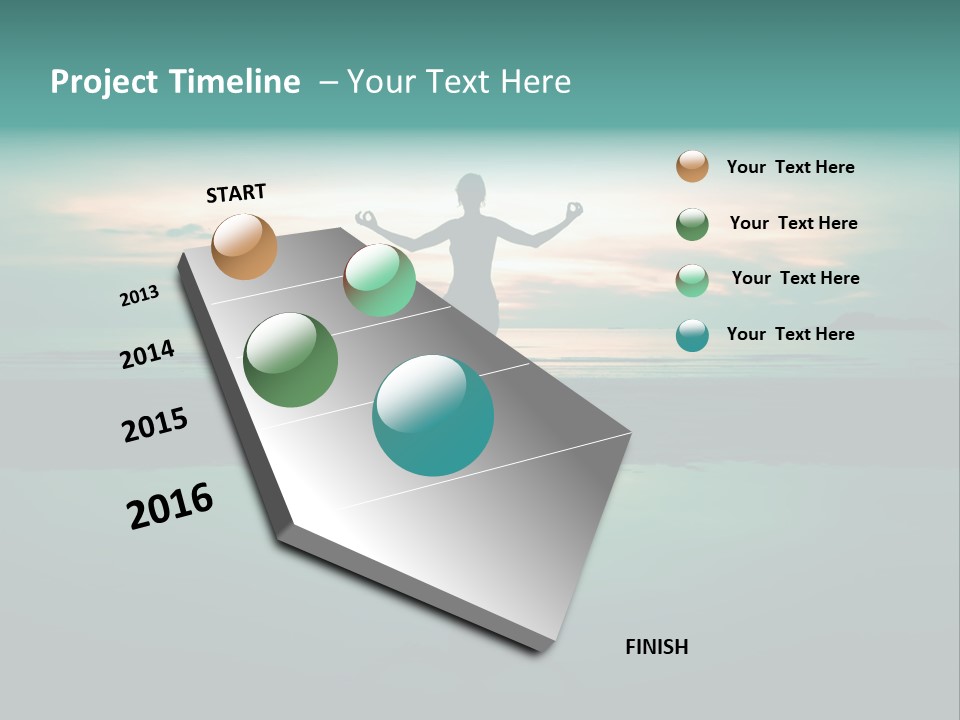 Project Timeline – Your Text Here

START

2013

2014

2015

2016

FINISH

Your Text Here

Your Text Here

Your Text Here

Your Text Here